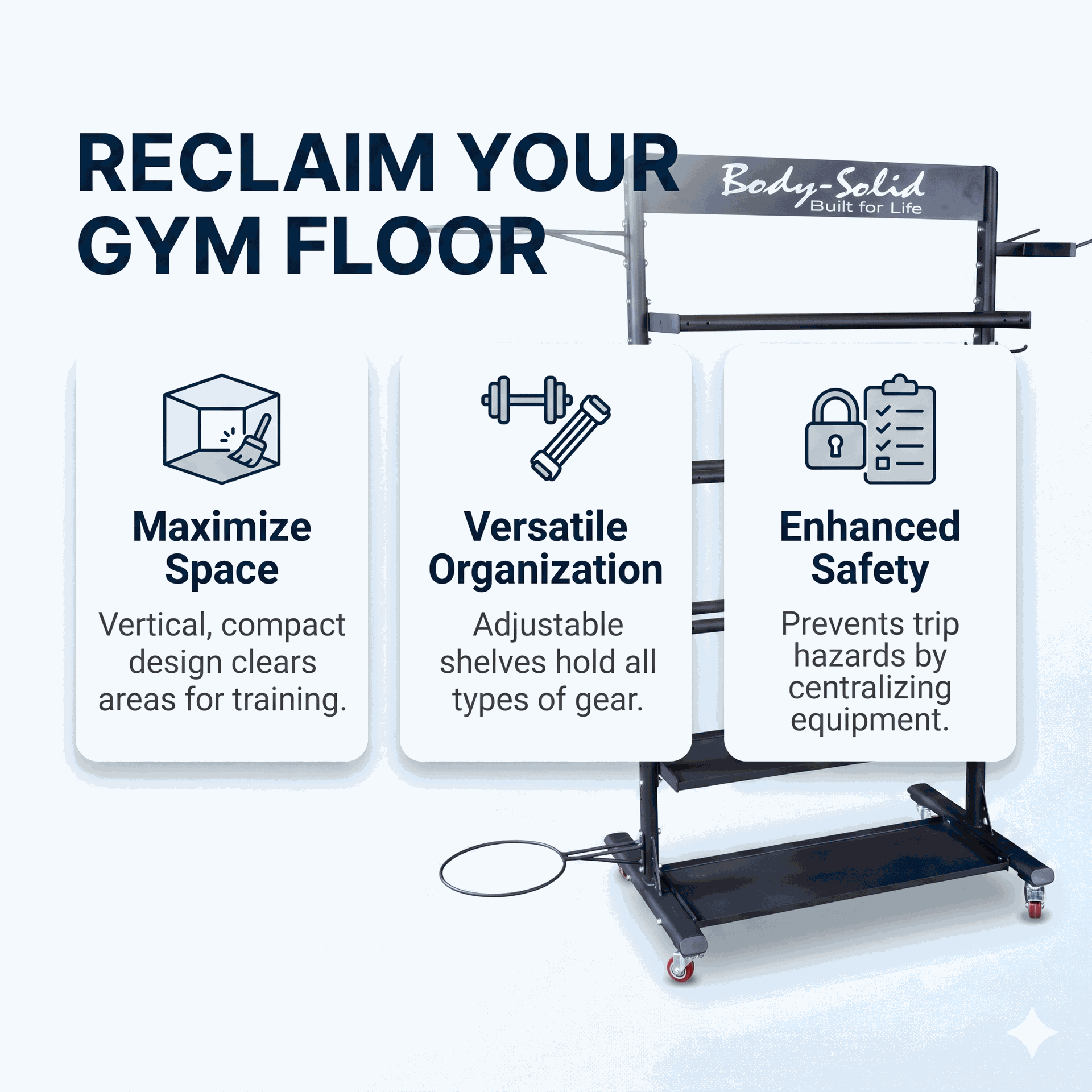 RECLAIM YOUR GYM FLOOR

Body-Solid
Built for Life

Maximize Space
Vertical, compact design clears areas for training.

Versatile Organization
Adjustable shelves hold all types of gear.

Enhanced Safety
Prevents trip hazards by centralizing equipment.